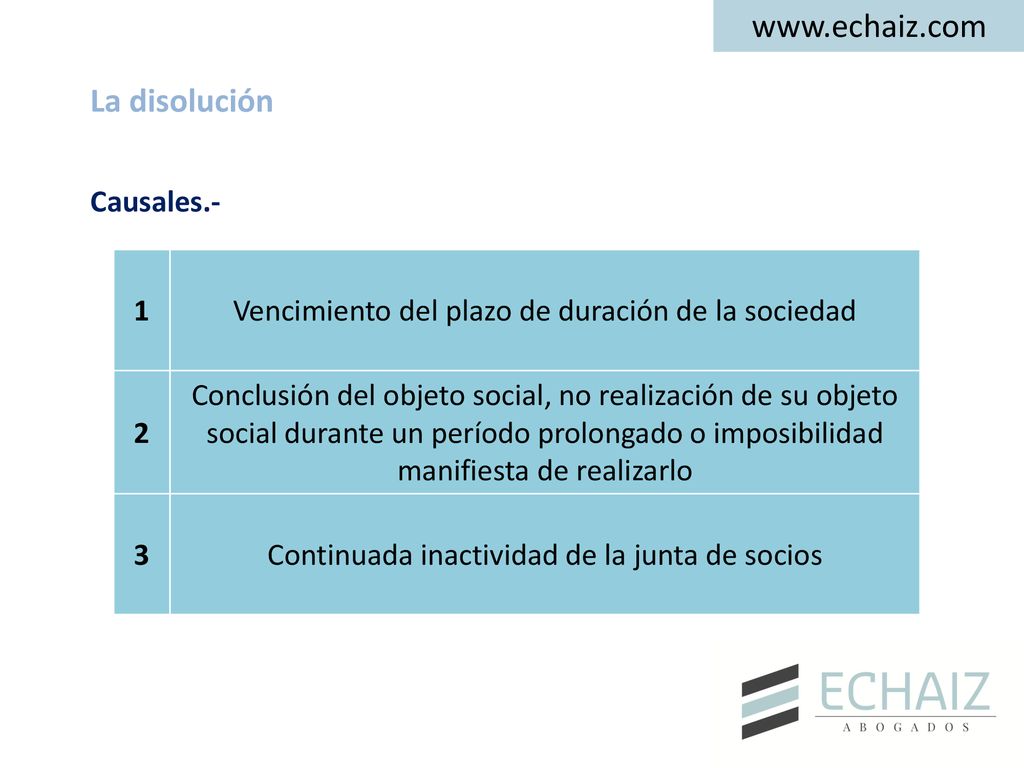 www.echaiz.com

La disolución

Causales.-

| 1 | Vencimiento del plazo de duración de la sociedad |
|---|---|
| 2 | Conclusión del objeto social, no realización de su objeto social durante un período prolongado o imposibilidad manifiesta de realizarlo |
| 3 | Continuada inactividad de la junta de socios |

ECHAIZ
ABOGADOS